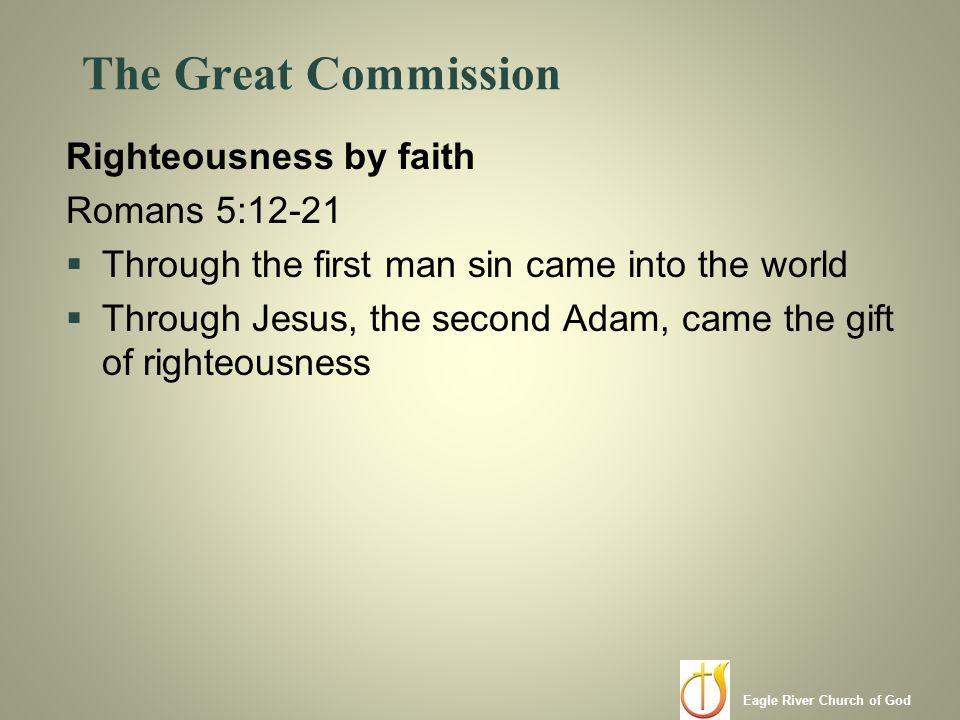 The Great Commission

Righteousness by faith

Romans 5:12-21

▪ Through the first man sin came into the world

▪ Through Jesus, the second Adam, came the gift of righteousness

Eagle River Church of God